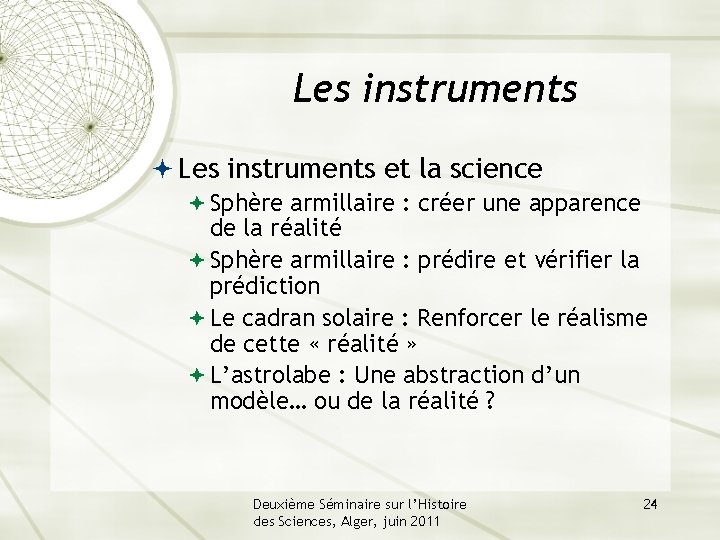 Les instruments

Les instruments et la science

Sphère armillaire : créer une apparence de la réalité

Sphère armillaire : prédire et vérifier la prédiction

Le cadran solaire : Renforcer le réalisme de cette « réalité »

L'astrolabe : Une abstraction d'un modèle… ou de la réalité ?

Deuxième Séminaire sur l'Histoire des Sciences, Alger, juin 2011

24